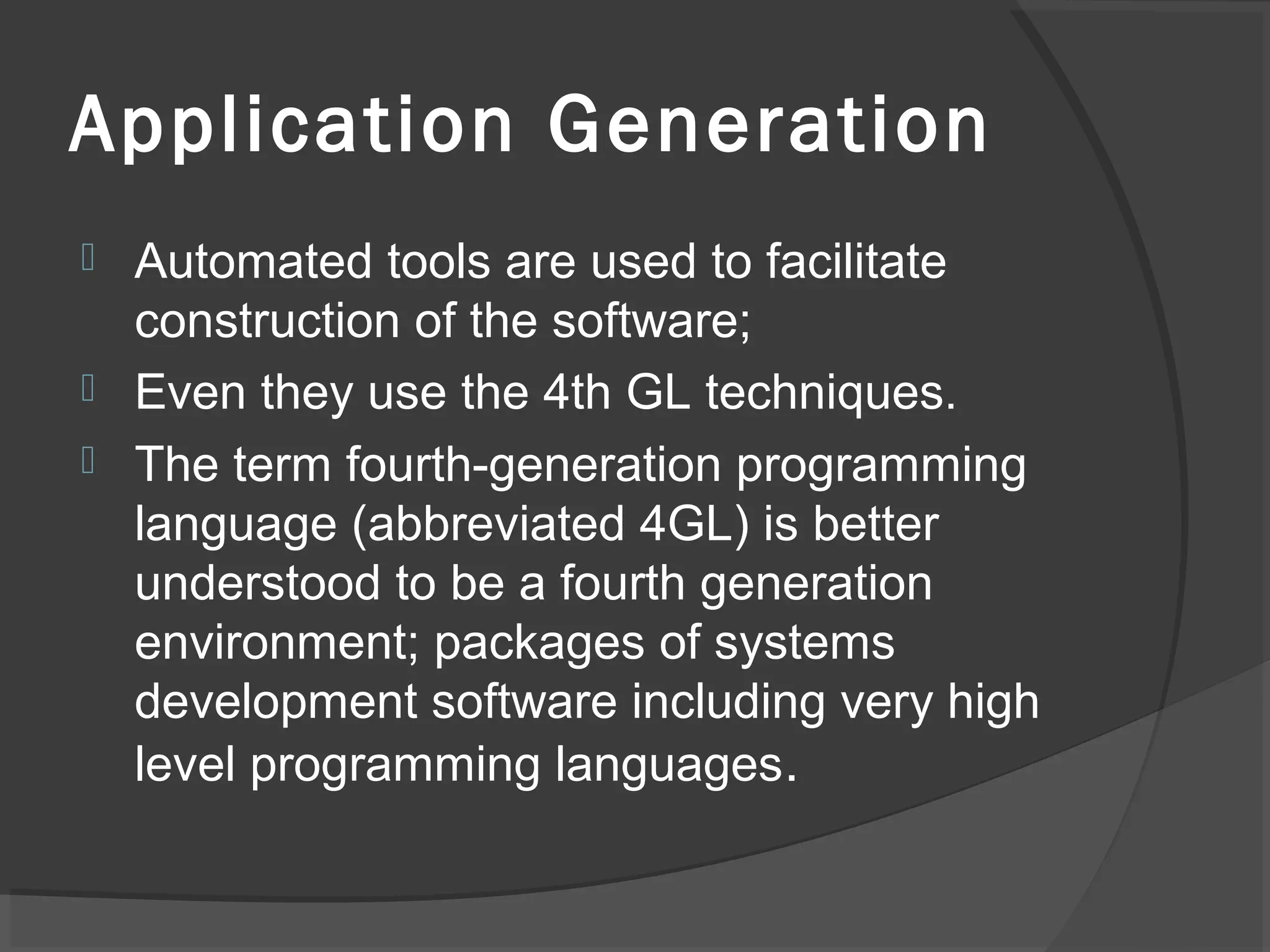 Application Generation

Automated tools are used to facilitate construction of the software;

Even they use the 4th GL techniques.

The term fourth-generation programming language (abbreviated 4GL) is better understood to be a fourth generation environment; packages of systems development software including very high level programming languages.